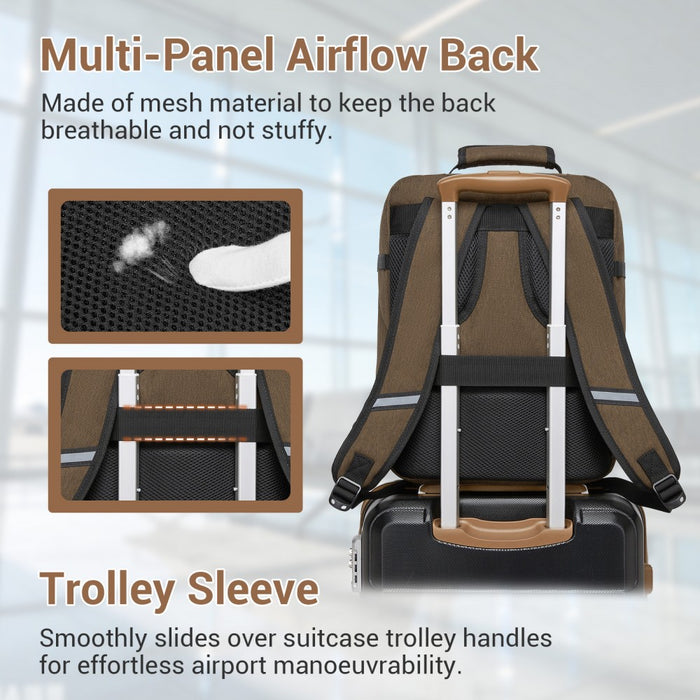 Multi-Panel Airflow Back

Made of mesh material to keep the back breathable and not stuffy.

Trolley Sleeve

Smoothly slides over suitcase trolley handles for effortless airport manoeuvrability.